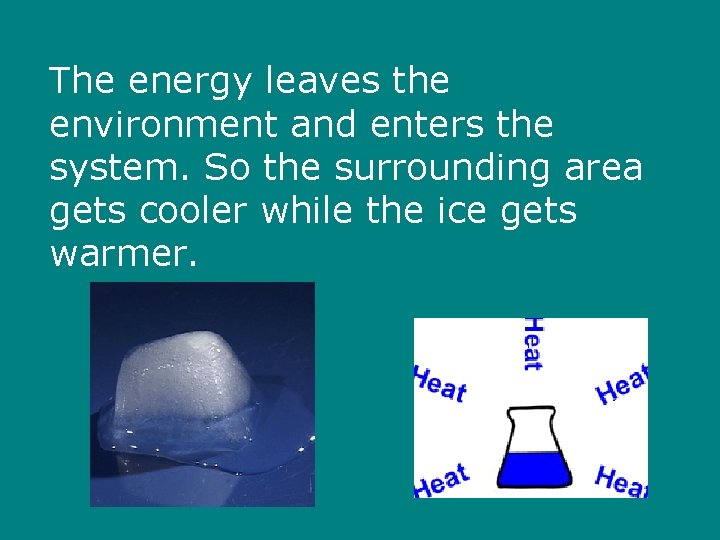 The energy leaves the environment and enters the system. So the surrounding area gets cooler while the ice gets warmer.

Heat

Heat

Heat

Heat

Heat